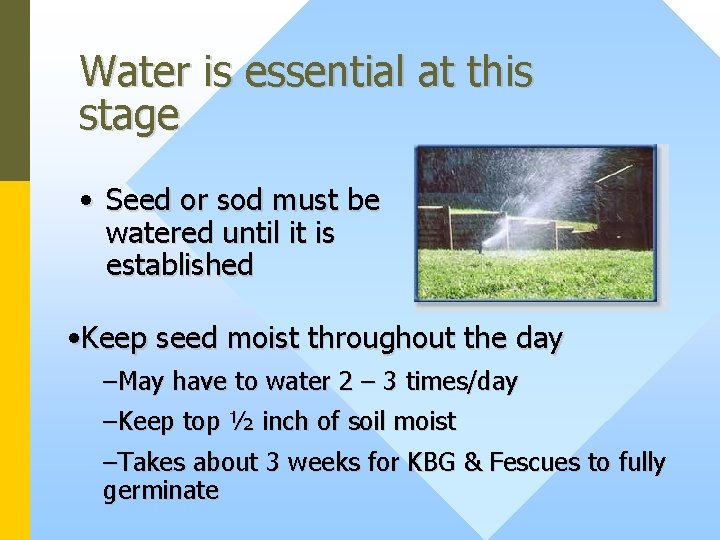 Water is essential at this stage

• Seed or sod must be watered until it is established

•Keep seed moist throughout the day

–May have to water 2 – 3 times/day

–Keep top ½ inch of soil moist

–Takes about 3 weeks for KBG & Fescues to fully germinate